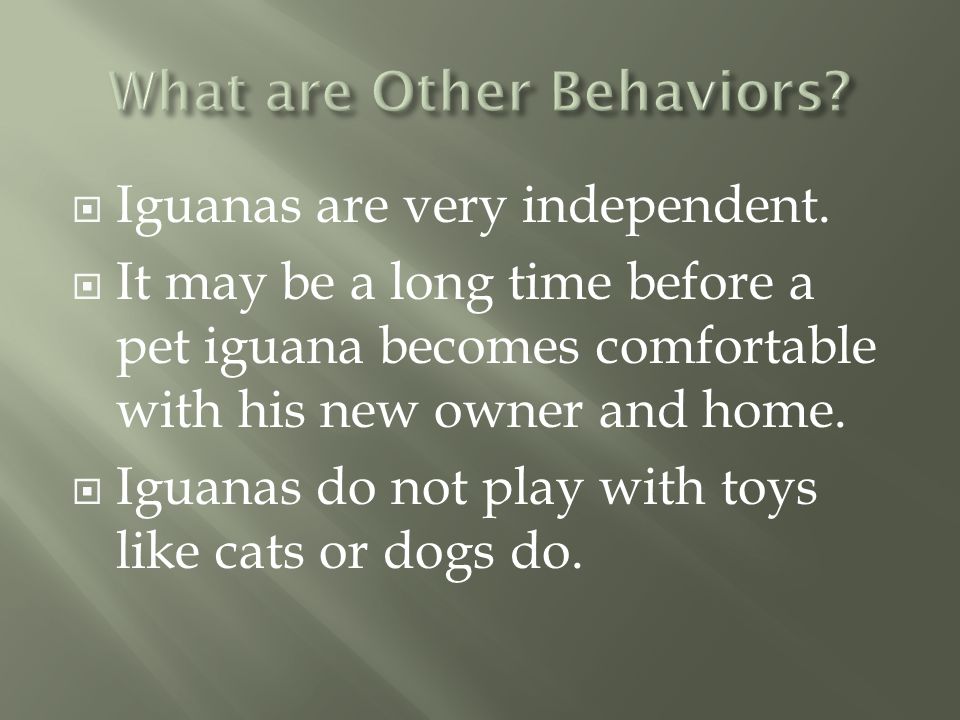 What are Other Behaviors?

Iguanas are very independent.

It may be a long time before a pet iguana becomes comfortable with his new owner and home.

Iguanas do not play with toys like cats or dogs do.